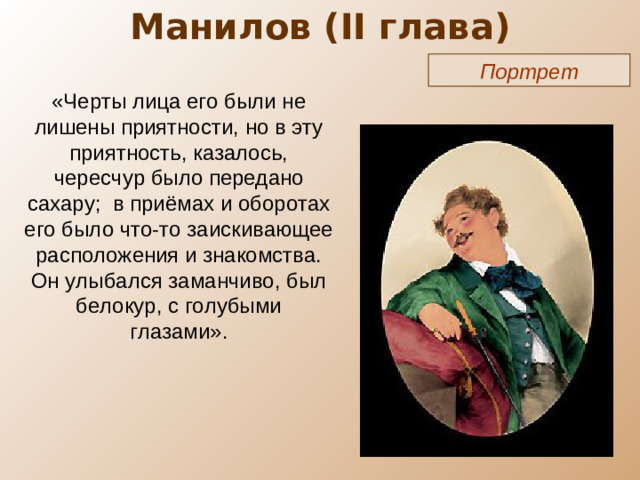 Манилов (II глава)

Портрет

«Черты лица его были не лишены приятности, но в эту приятность, казалось, чересчур было передано сахару;  в приёмах и оборотах его было что-то заискивающее расположения и знакомства. Он улыбался заманчиво, был белокур, с голубыми глазами».